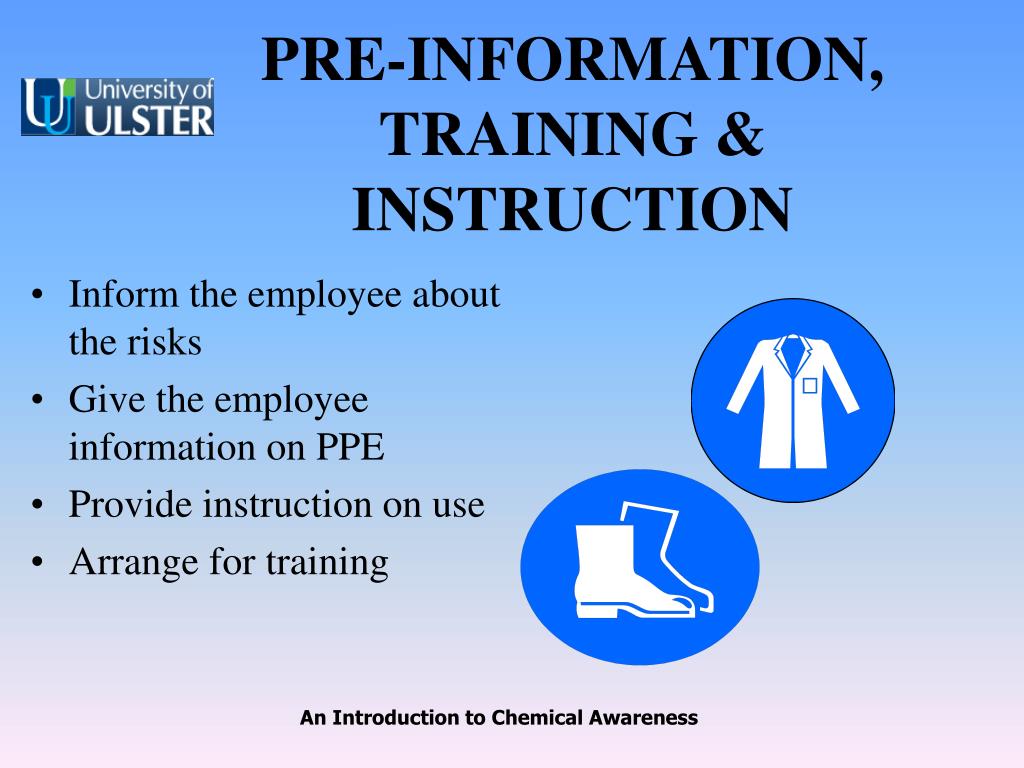 University of ULSTER

PRE-INFORMATION, TRAINING & INSTRUCTION

• Inform the employee about the risks
• Give the employee information on PPE
• Provide instruction on use
• Arrange for training

An Introduction to Chemical Awareness